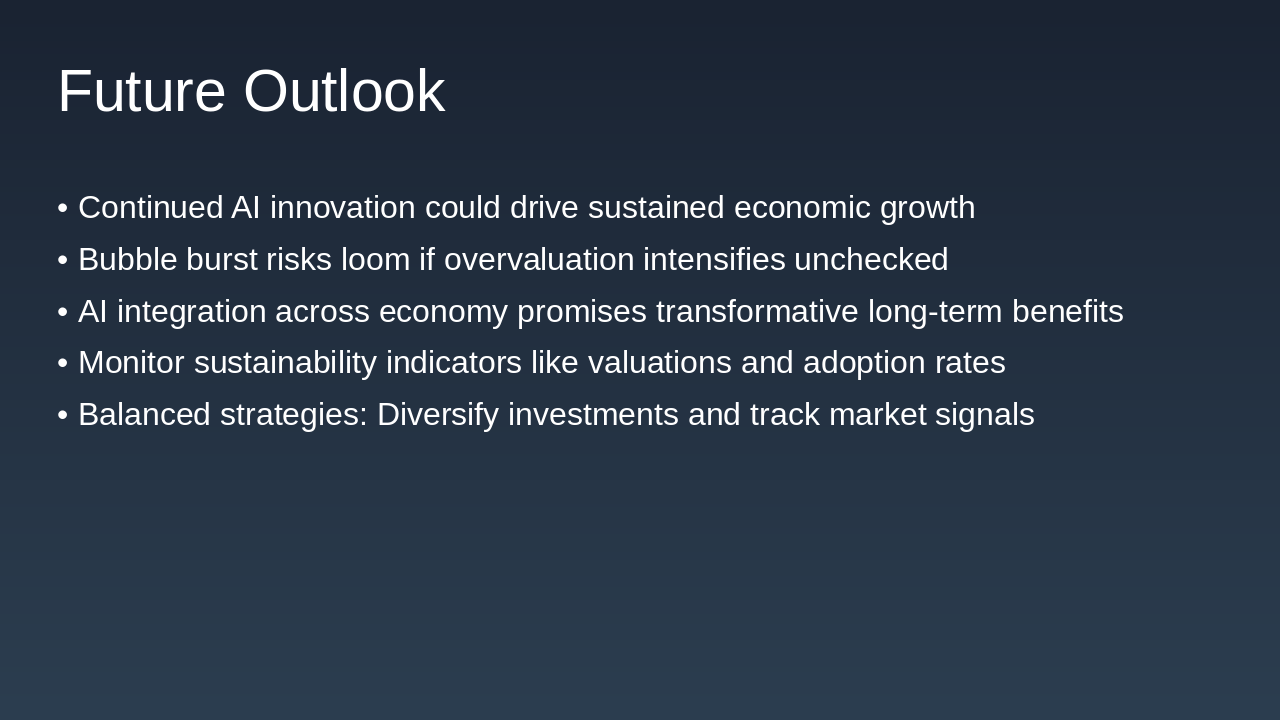 Future Outlook

• Continued AI innovation could drive sustained economic growth
• Bubble burst risks loom if overvaluation intensifies unchecked
• AI integration across economy promises transformative long-term benefits
• Monitor sustainability indicators like valuations and adoption rates
• Balanced strategies: Diversify investments and track market signals